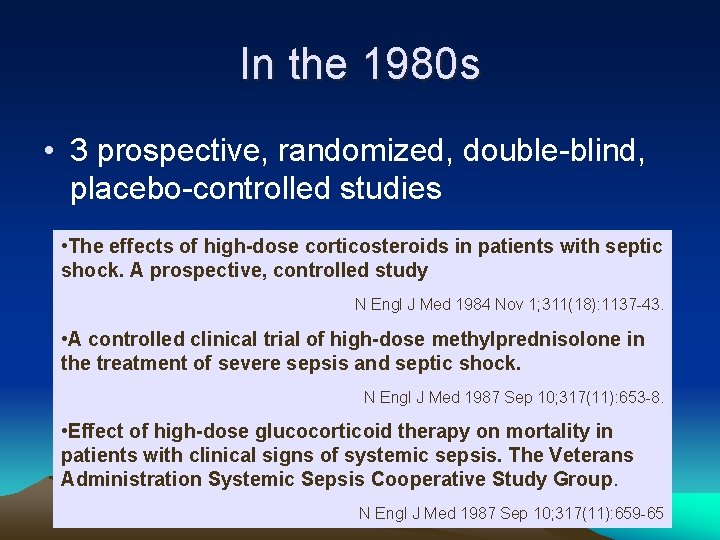 In the 1980s

• 3 prospective, randomized, double-blind, placebo-controlled studies

•The effects of high-dose corticosteroids in patients with septic shock. A prospective, controlled study

N Engl J Med 1984 Nov 1;311(18):1137-43.

•A controlled clinical trial of high-dose methylprednisolone in the treatment of severe sepsis and septic shock.

N Engl J Med 1987 Sep 10;317(11):653-8.

•Effect of high-dose glucocorticoid therapy on mortality in patients with clinical signs of systemic sepsis. The Veterans Administration Systemic Sepsis Cooperative Study Group.

N Engl J Med 1987 Sep 10;317(11):659-65